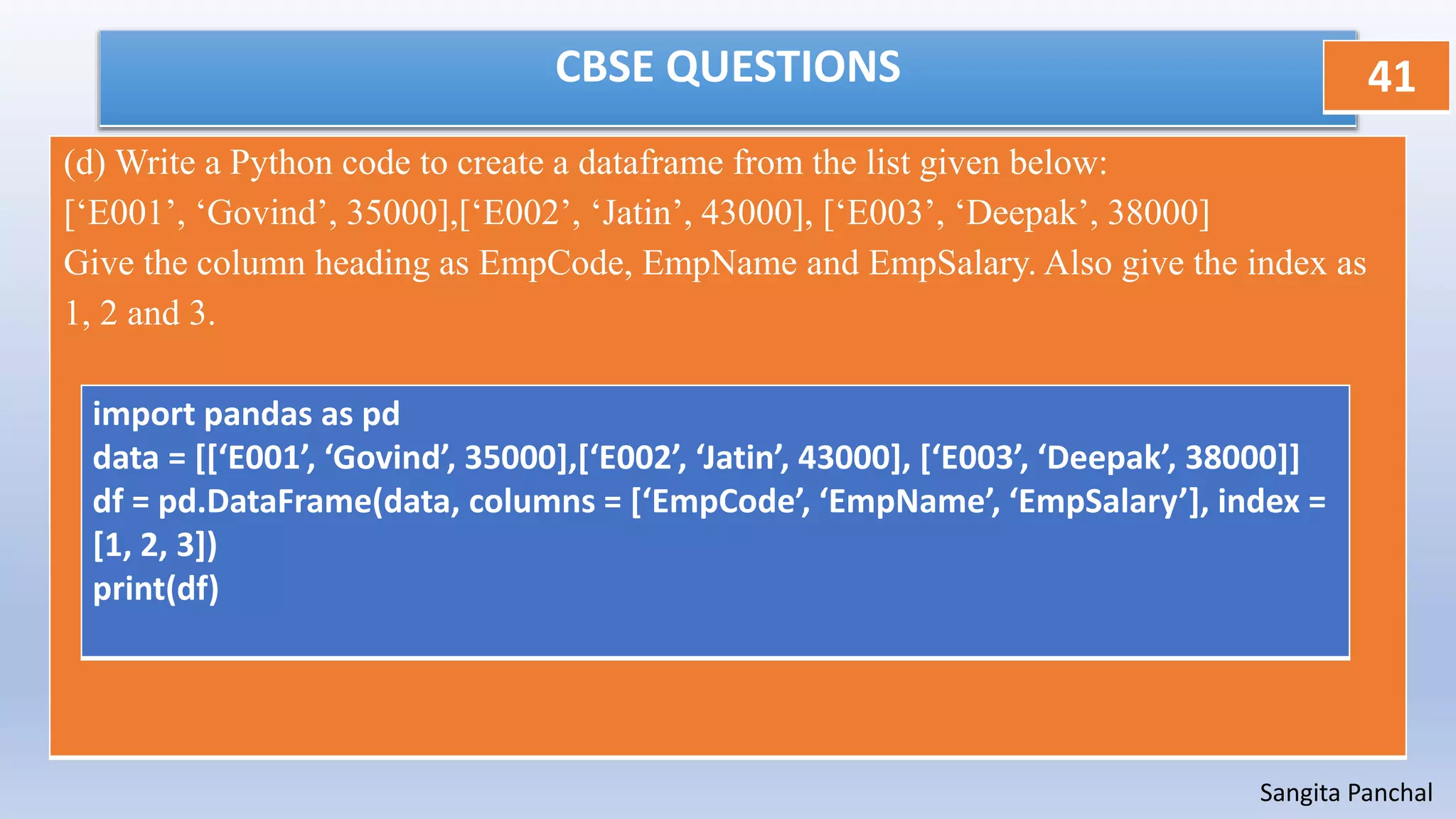 CBSE QUESTIONS

41

(d) Write a Python code to create a dataframe from the list given below:
[‘E001’, ‘Govind’, 35000],[‘E002’, ‘Jatin’, 43000], [‘E003’, ‘Deepak’, 38000]
Give the column heading as EmpCode, EmpName and EmpSalary. Also give the index as 1, 2 and 3.

import pandas as pd
data = [[‘E001’, ‘Govind’, 35000],[‘E002’, ‘Jatin’, 43000], [‘E003’, ‘Deepak’, 38000]]
df = pd.DataFrame(data, columns = [‘EmpCode’, ‘EmpName’, ‘EmpSalary’], index = [1, 2, 3])
print(df)

Sangita Panchal